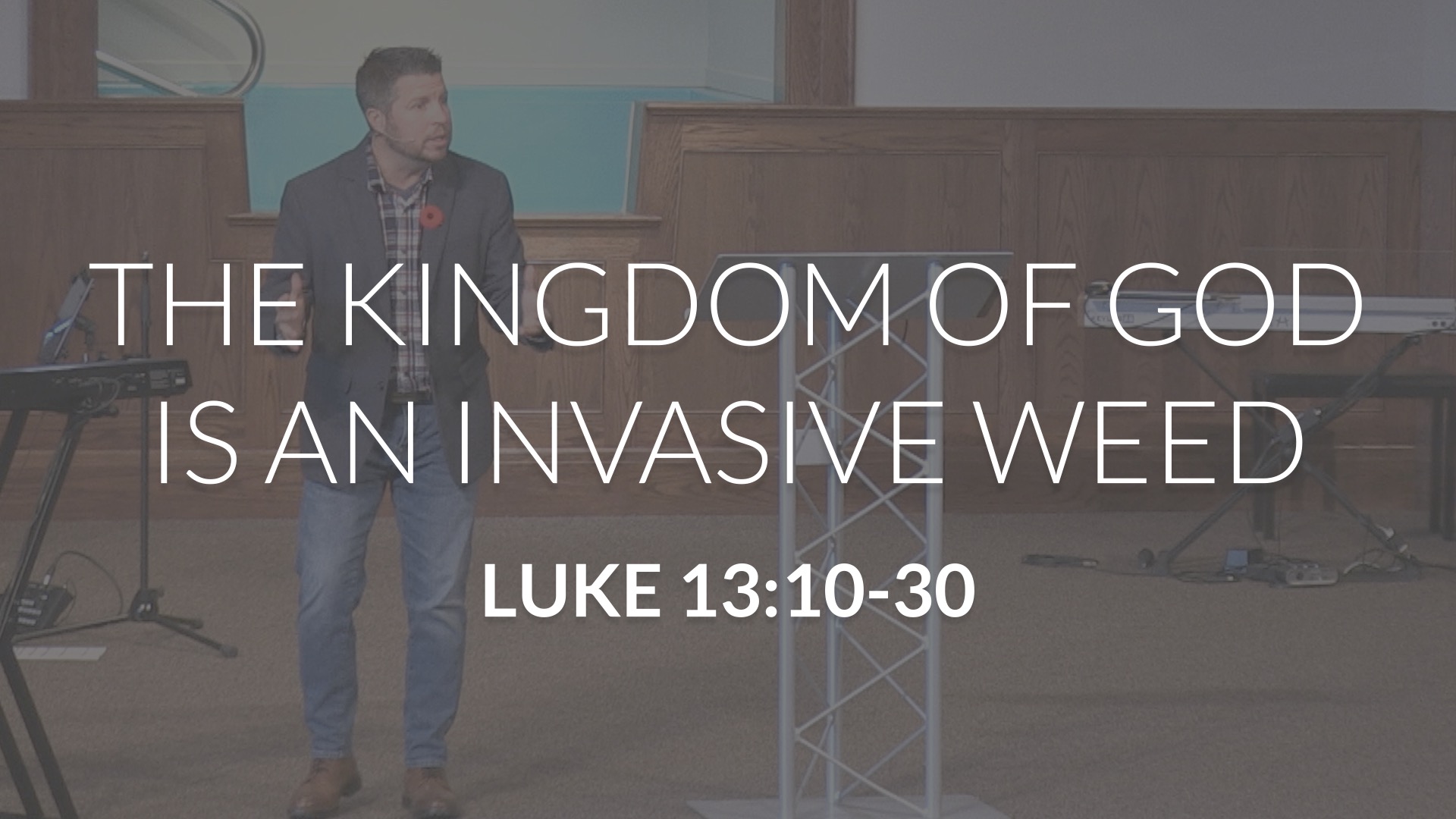 THE KINGDOM OF GOD IS AN INVASIVE WEED

LUKE 13:10-30